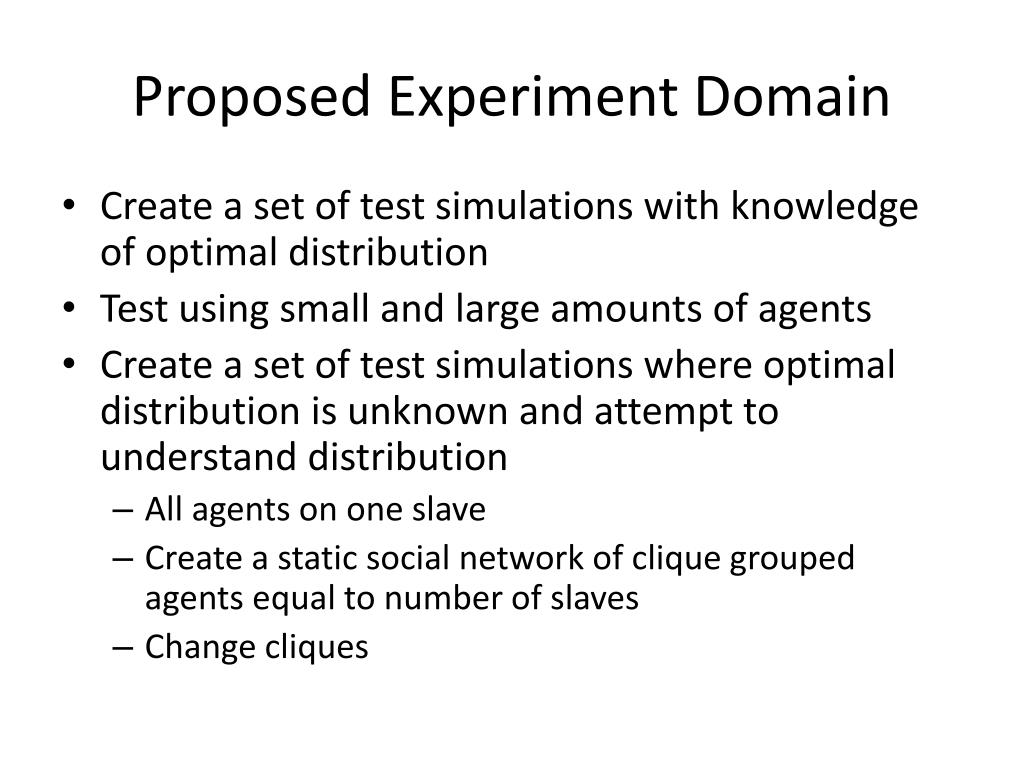 Proposed Experiment Domain

• Create a set of test simulations with knowledge of optimal distribution
• Test using small and large amounts of agents
• Create a set of test simulations where optimal distribution is unknown and attempt to understand distribution
– All agents on one slave
– Create a static social network of clique grouped agents equal to number of slaves
– Change cliques